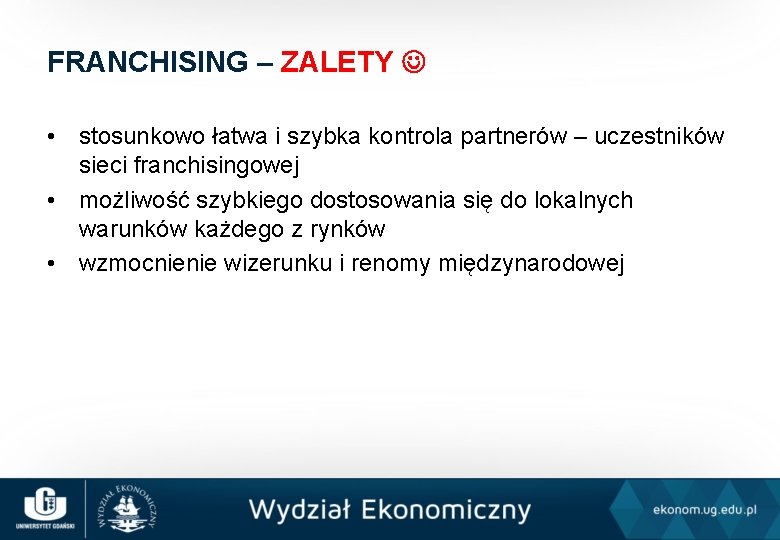 FRANCHISING – ZALETY ☺

• stosunkowo łatwa i szybka kontrola partnerów – uczestników sieci franchisingowej
• możliwość szybkiego dostosowania się do lokalnych warunków każdego z rynków
• wzmocnienie wizerunku i renomy międzynarodowej

UNIWERSYTET GDAŃSKI
WYDZIAŁ EKONOMICZNY
Wydział Ekonomiczny
ekonom.ug.edu.pl